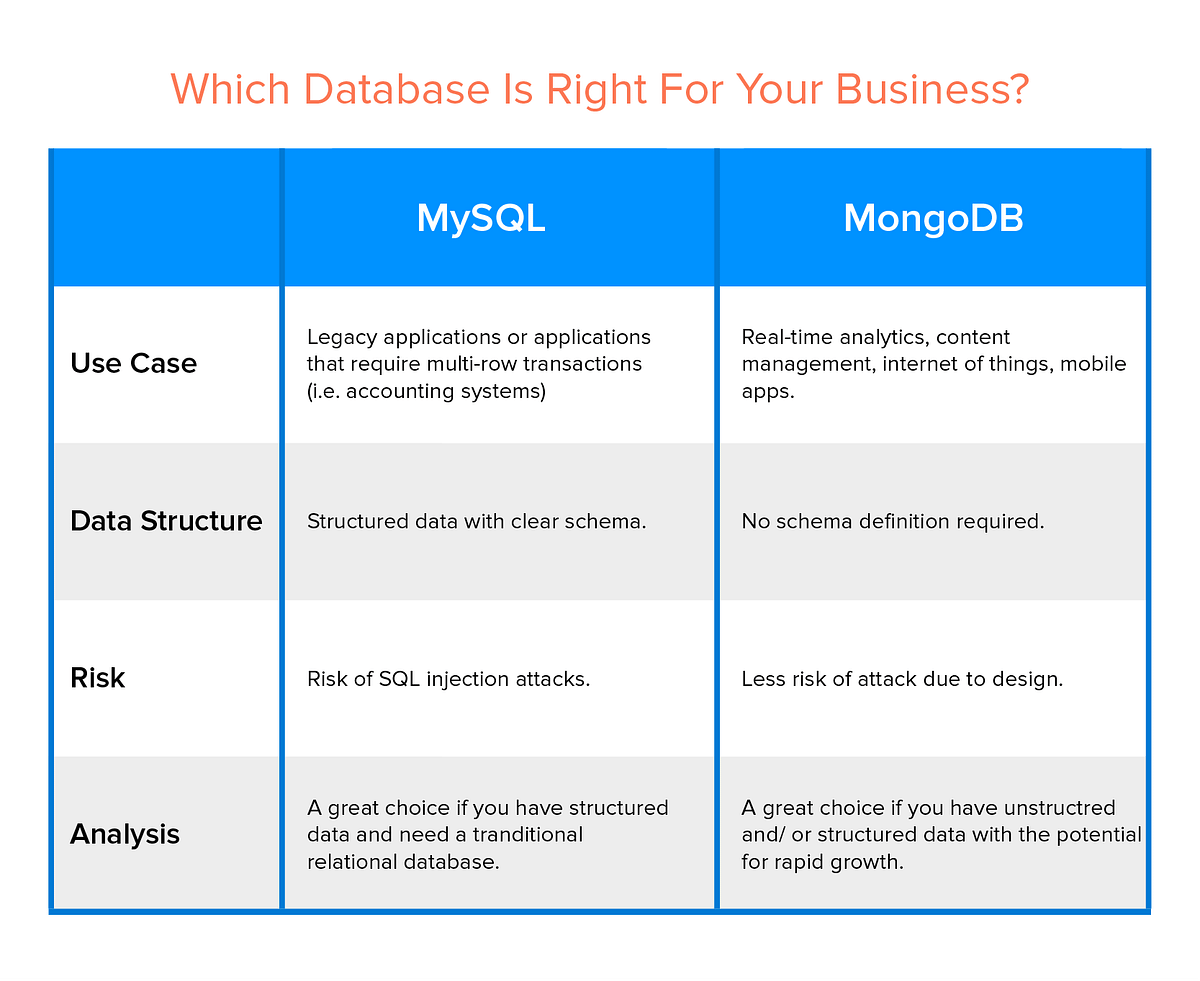 Which Database Is Right For Your Business?

| | MySQL | MongoDB |
|---|---|---|
| Use Case | Legacy applications or applications that require multi-row transactions (i.e. accounting systems) | Real-time analytics, content management, internet of things, mobile apps. |
| Data Structure | Structured data with clear schema. | No schema definition required. |
| Risk | Risk of SQL injection attacks. | Less risk of attack due to design. |
| Analysis | A great choice if you have structured data and need a tranditional relational database. | A great choice if you have unstructred and/ or structured data with the potential for rapid growth. |